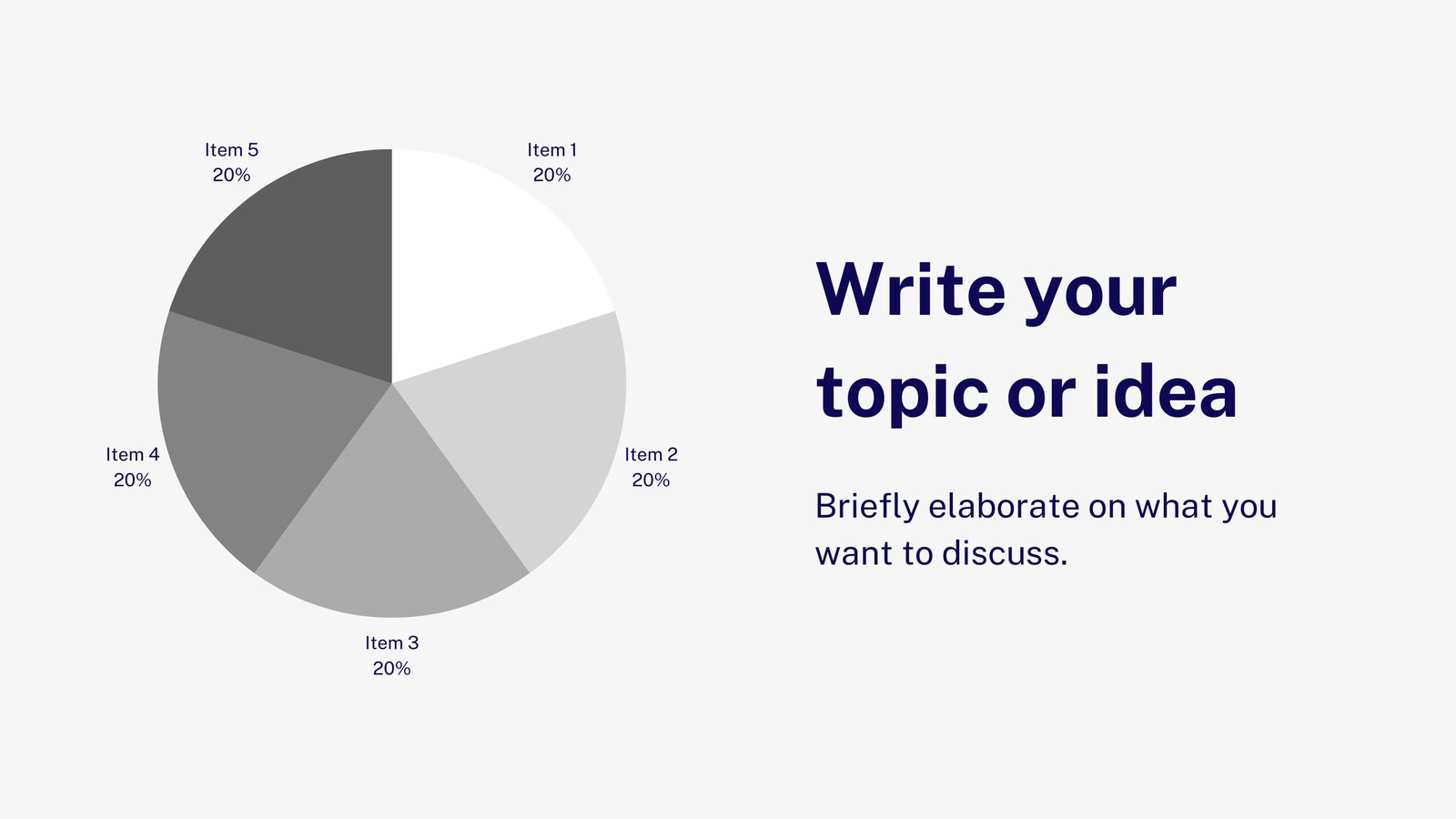 Item 5
20%

Item 1
20%

Item 4
20%

Item 2
20%

Item 3
20%

Write your topic or idea

Briefly elaborate on what you want to discuss.